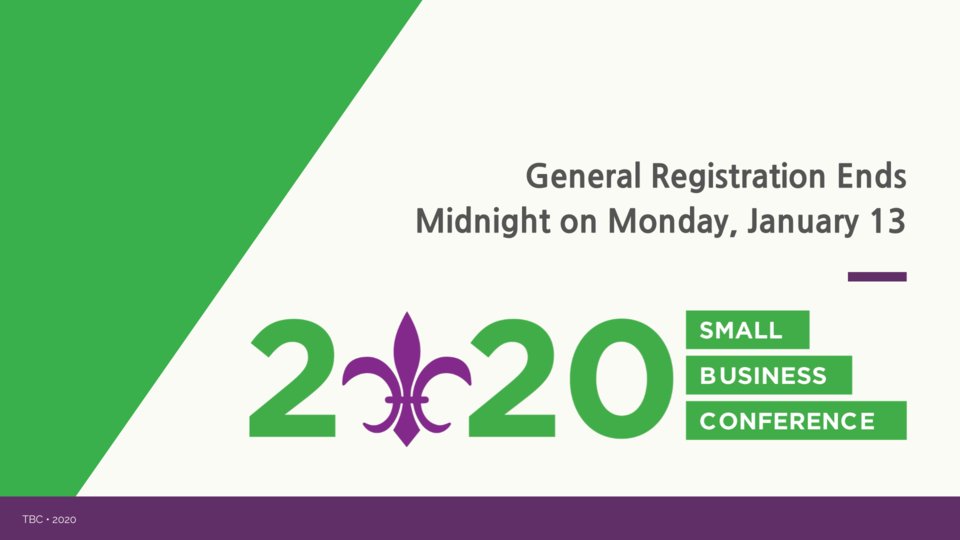 General Registration Ends
Midnight on Monday, January 13

2020

SMALL
BUSINESS
CONFERENCE

TBC • 2020